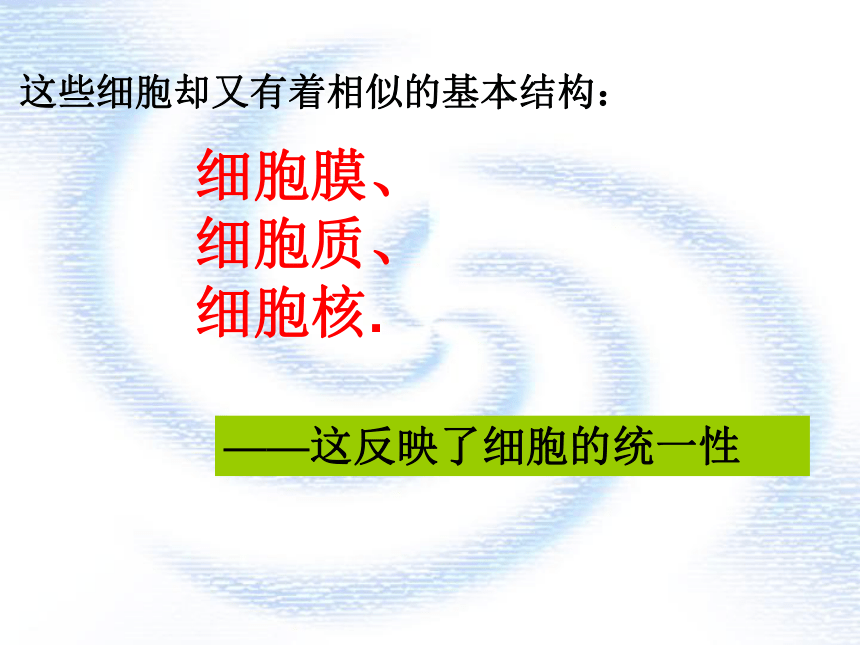 这些细胞却又有着相似的基本结构：

细胞膜、
细胞质、
细胞核.

——这反映了细胞的统一性